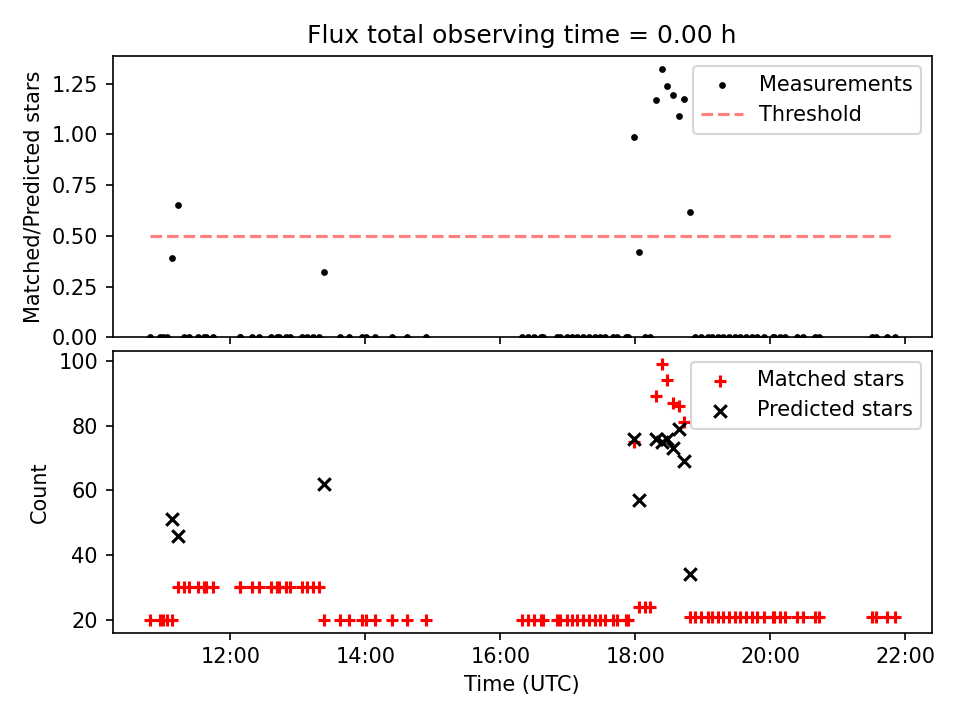 Flux total observing time = 0.00 h

Matched/Predicted stars

1.25
1.00
0.75
0.50
0.25
0.00

Measurements
Threshold

Count

100
80
60
40
20

Matched stars
Predicted stars

12:00
14:00
16:00
18:00
20:00
22:00

Time (UTC)